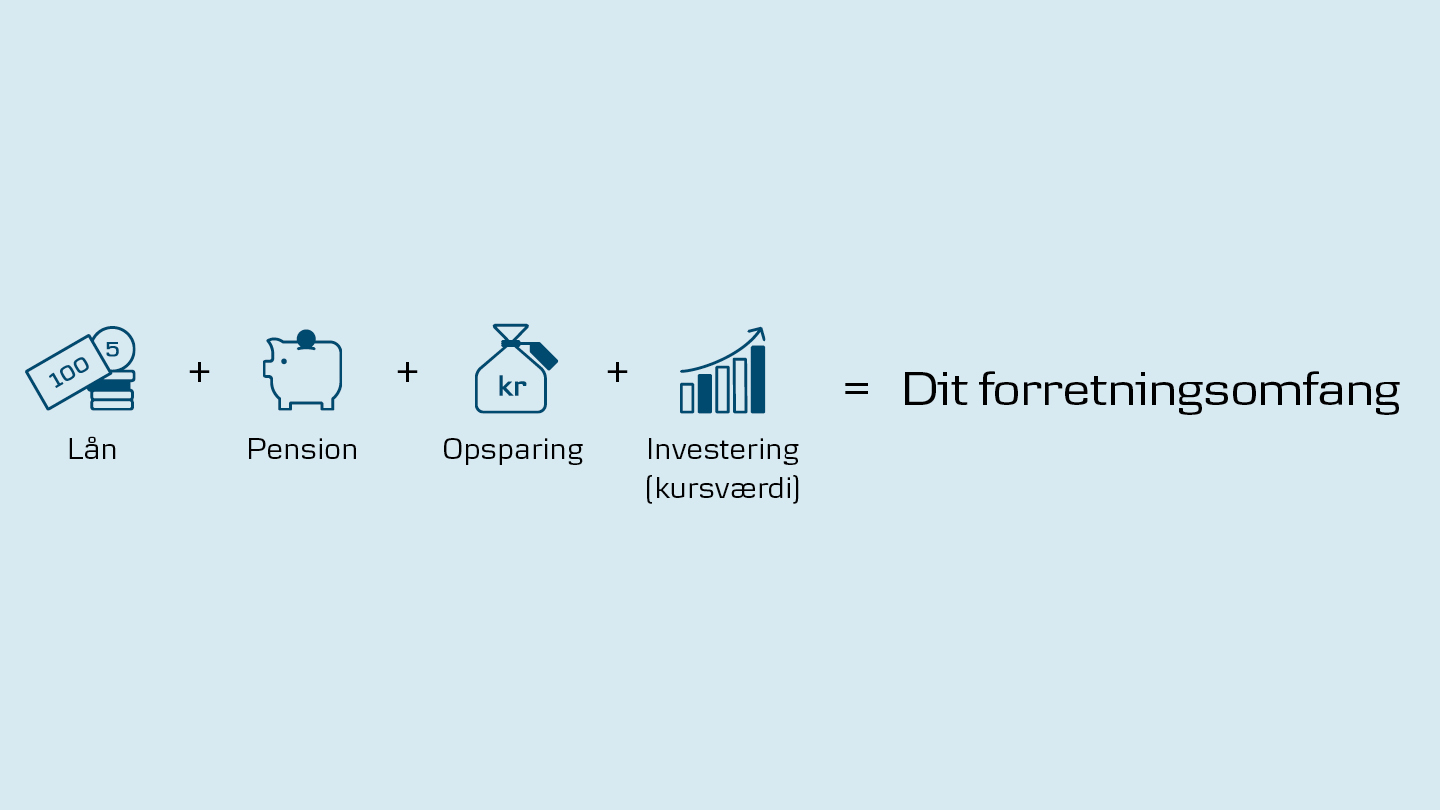 100 5
Lån + Pension + kr
Opsparing + Investering (kursværdi) = Dit forretningsomfang